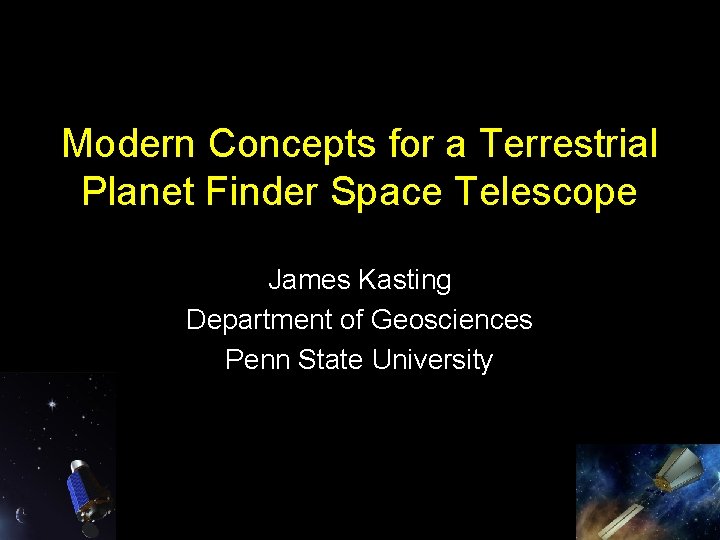 Modern Concepts for a Terrestrial Planet Finder Space Telescope

James Kasting
Department of Geosciences
Penn State University